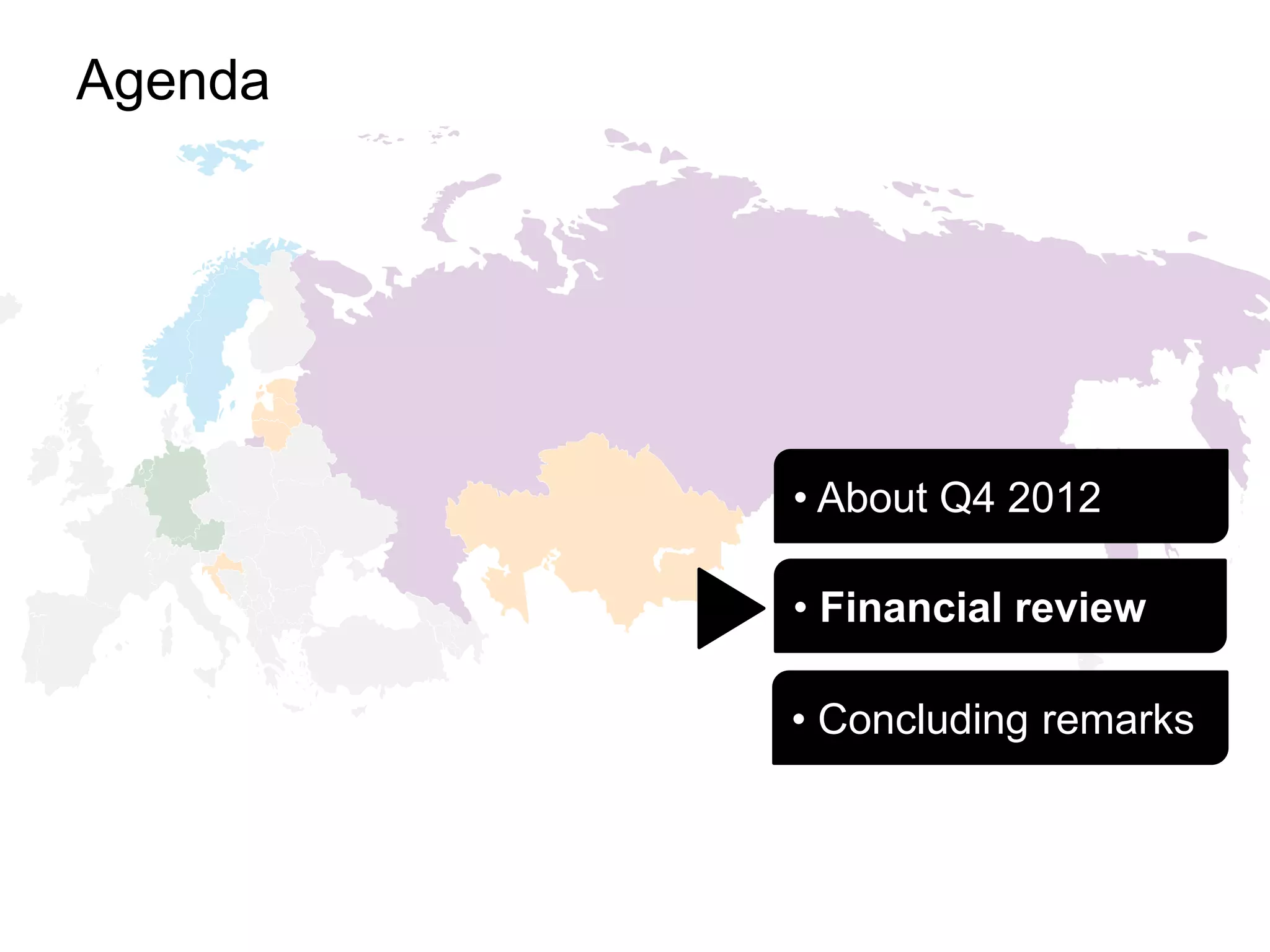 Agenda

• About Q4 2012

• Financial review

• Concluding remarks